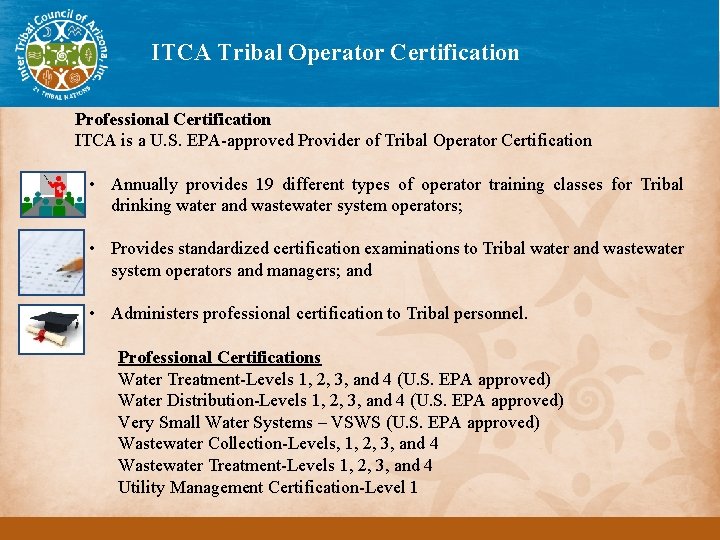 Inter Tribal Council of Arizona, Inc.
21 TRIBAL NATIONS

ITCA Tribal Operator Certification

Professional Certification
ITCA is a U.S. EPA-approved Provider of Tribal Operator Certification

• Annually provides 19 different types of operator training classes for Tribal drinking water and wastewater system operators;

• Provides standardized certification examinations to Tribal water and wastewater system operators and managers; and

• Administers professional certification to Tribal personnel.

Professional Certifications
Water Treatment-Levels 1, 2, 3, and 4 (U.S. EPA approved)
Water Distribution-Levels 1, 2, 3, and 4 (U.S. EPA approved)
Very Small Water Systems – VSWS (U.S. EPA approved)
Wastewater Collection-Levels, 1, 2, 3, and 4
Wastewater Treatment-Levels 1, 2, 3, and 4
Utility Management Certification-Level 1